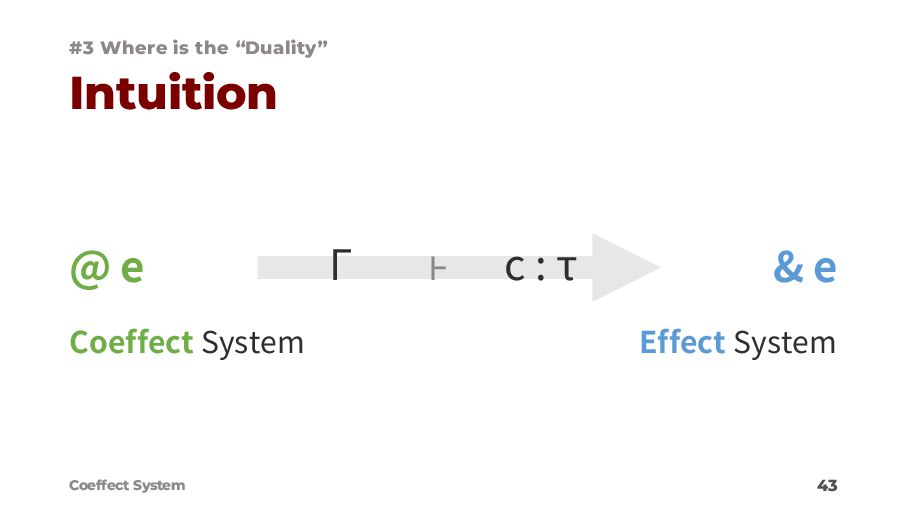 #3 Where is the “Duality”

Intuition

@ e

$\Gamma \vdash c : \tau$

& e

Coeffect System

Effect System

Coeffect System

43